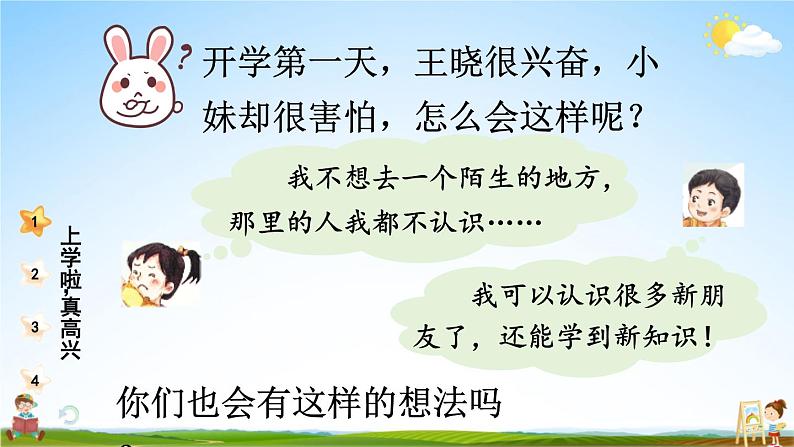 ?

开学第一天，王晓很兴奋，小妹却很害怕，怎么会这样呢？

我不想去一个陌生的地方，那里的人我都不认识……

我可以认识很多新朋友了，还能学到新知识！

1

2

3

4

上学啦，真高兴

你们也会有这样的想法吗